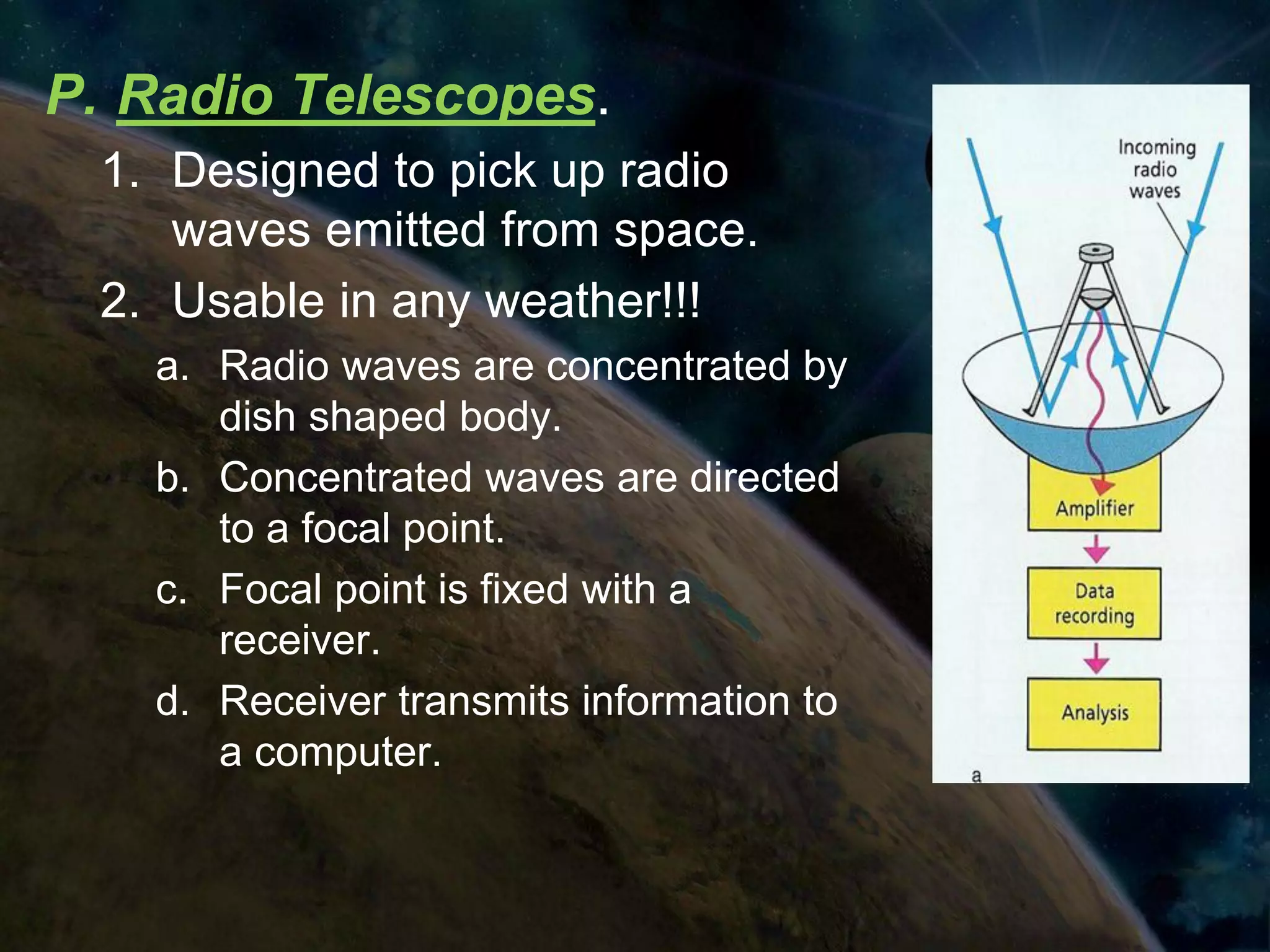 P. Radio Telescopes.

1. Designed to pick up radio waves emitted from space.

2. Usable in any weather!!!

a. Radio waves are concentrated by dish shaped body.

b. Concentrated waves are directed to a focal point.

c. Focal point is fixed with a receiver.

d. Receiver transmits information to a computer.

Incoming radio waves

Amplifier

Data recording

Analysis

a